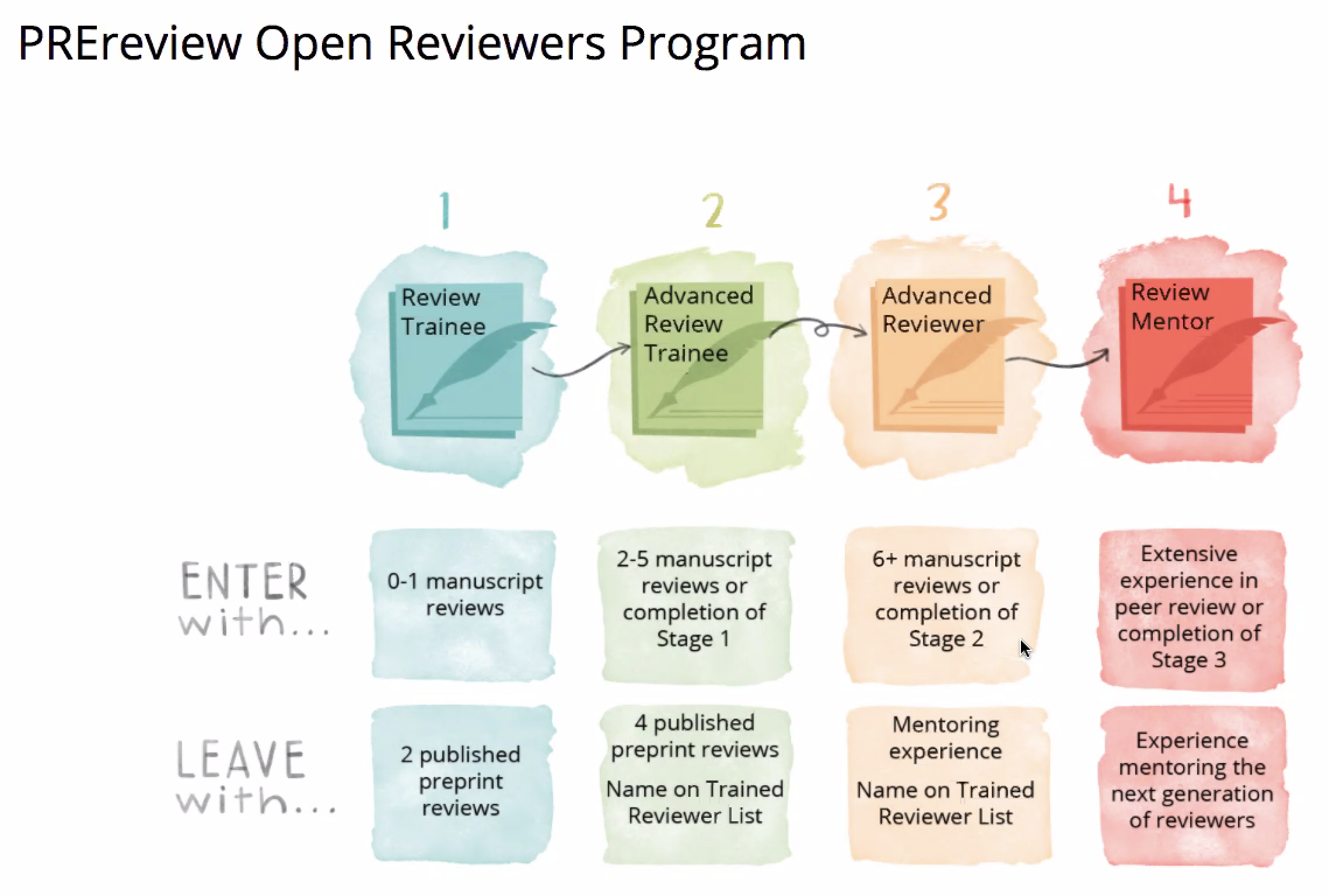 PREreview Open Reviewers Program

1
Review Trainee

2
Advanced Review Trainee

3
Advanced Reviewer

4
Review Mentor

ENTER with...

0-1 manuscript reviews

2-5 manuscript reviews or completion of Stage 1

6+ manuscript reviews or completion of Stage 2

Extensive experience in peer review or completion of Stage 3

LEAVE with...

2 published preprint reviews

4 published preprint reviews

Name on Trained Reviewer List

Mentoring experience

Name on Trained Reviewer List

Experience mentoring the next generation of reviewers